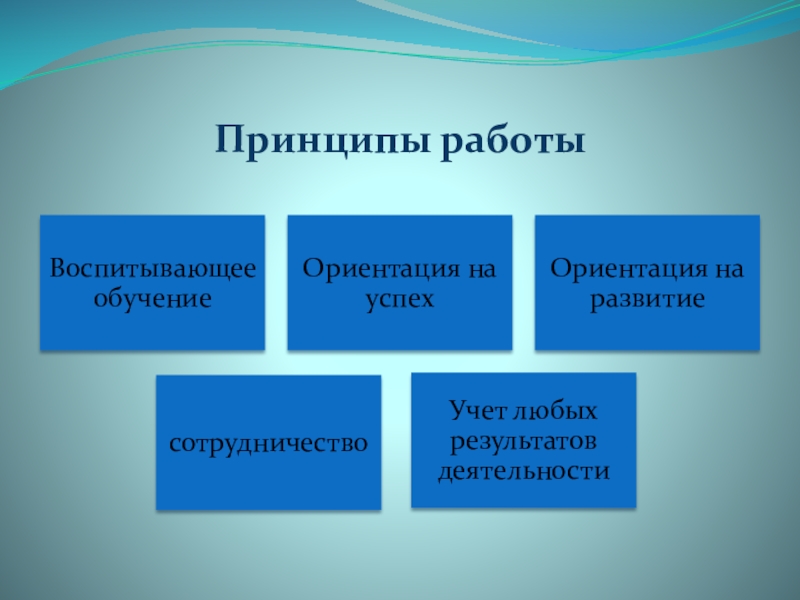 Принципы работы

Воспитывающее обучение

Ориентация на успех

Ориентация на развитие

сотрудничество

Учет любых результатов деятельности